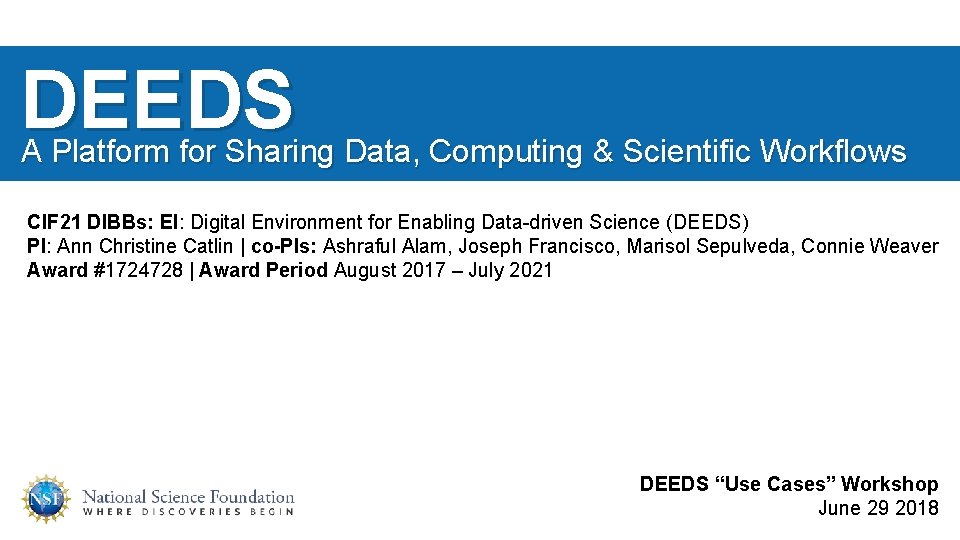 DEEDS
A Platform for Sharing Data, Computing & Scientific Workflows

CIF21 DIBBs: EI: Digital Environment for Enabling Data-driven Science (DEEDS)
PI: Ann Christine Catlin | co-PIs: Ashraful Alam, Joseph Francisco, Marisol Sepulveda, Connie Weaver
Award #1724728 | Award Period August 2017 – July 2021

NSF National Science Foundation
WHERE DISCOVERIES BEGIN

DEEDS “Use Cases” Workshop
June 29 2018